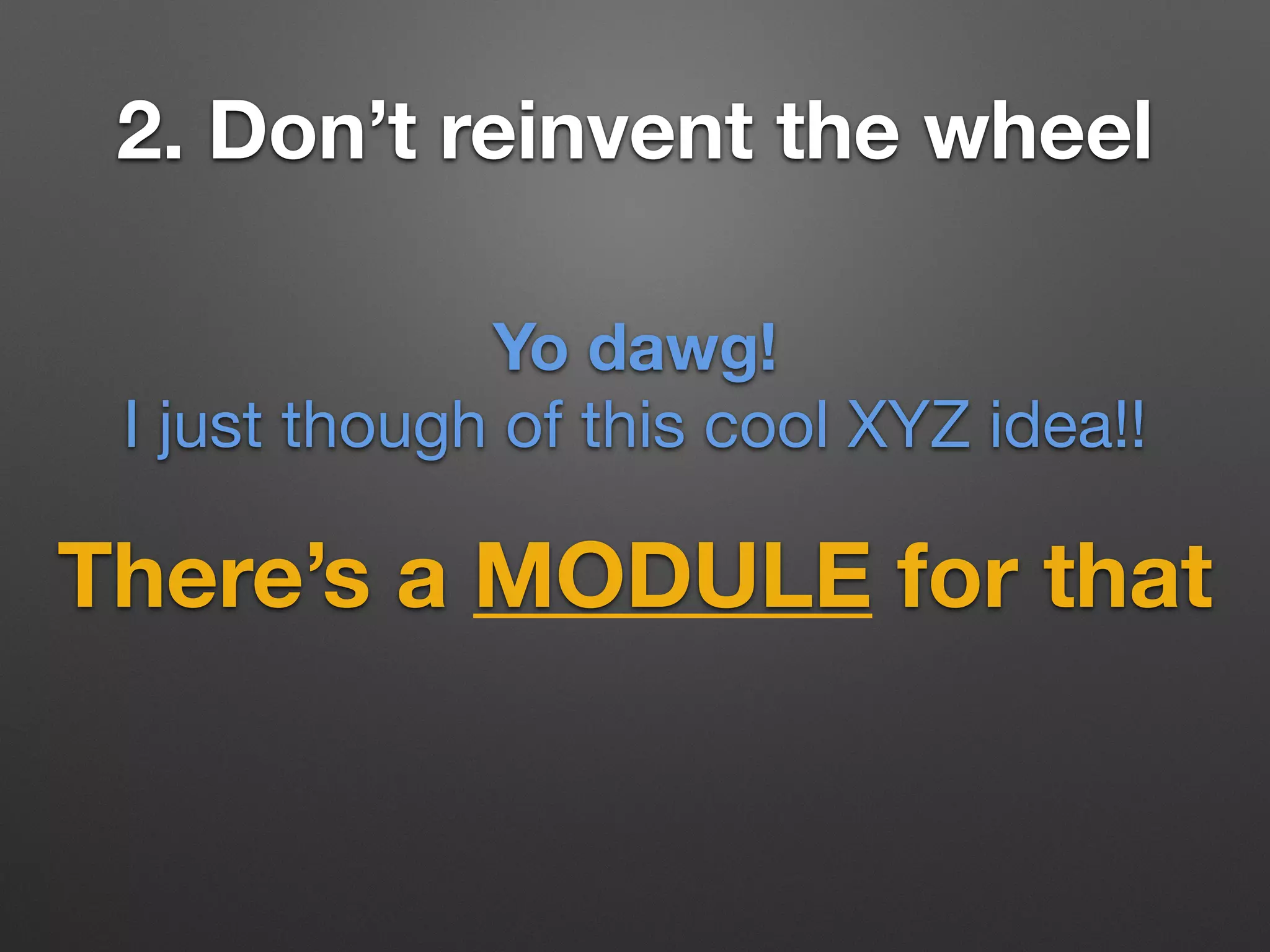 2. Don’t reinvent the wheel

Yo dawg!
I just though of this cool XYZ idea!!

There’s a MODULE for that